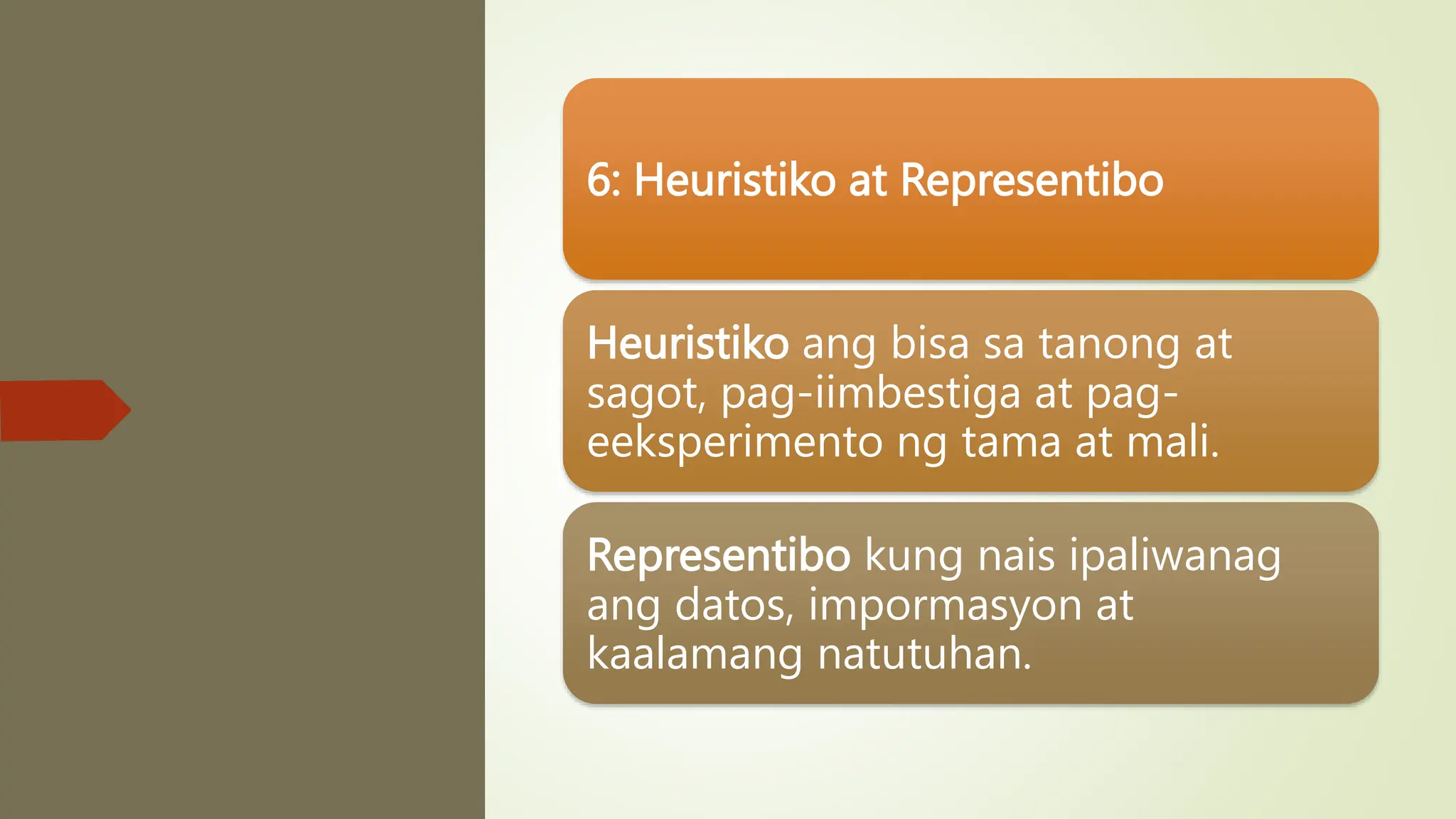 6: Heuristiko at Representibo

Heuristiko ang bisa sa tanong at sagot, pag-iimbestiga at pag-eeksperimento ng tama at mali.

Representibo kung nais ipaliwanag ang datos, impormasyon at kaalamang natutuhan.